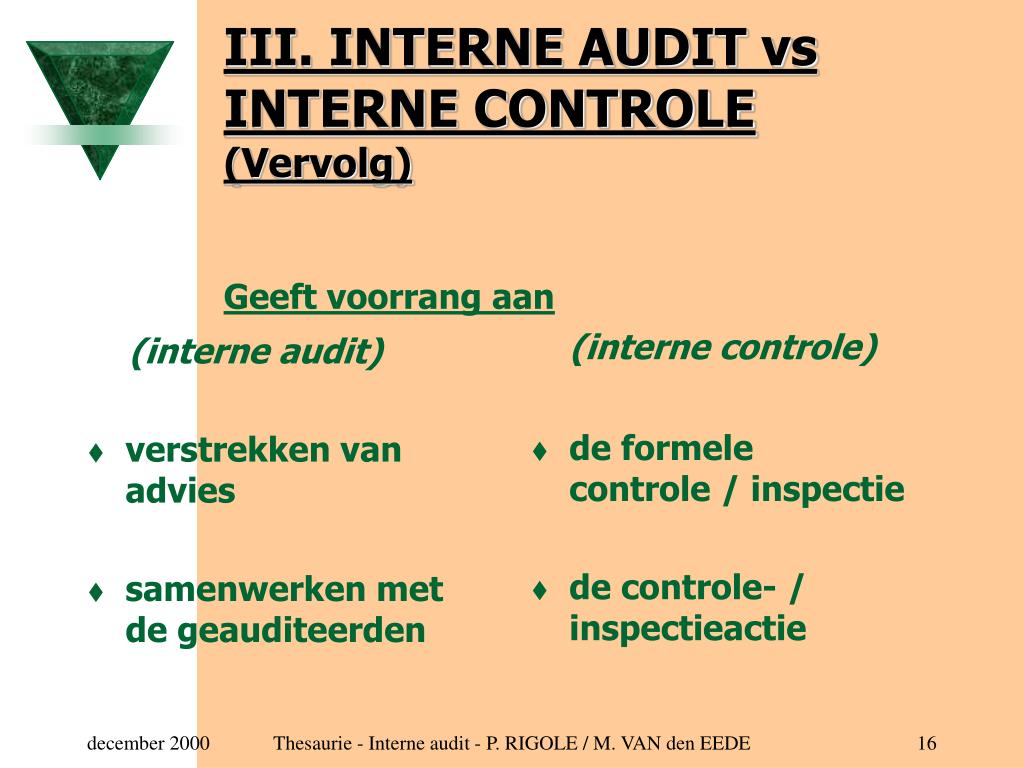 III. INTERNE AUDIT vs INTERNE CONTROLE
(Vervolg)

Geeft voorrang aan

(interne audit)

♦ verstrekken van advies

♦ samenwerken met de geauditeerden

(interne controle)

♦ de formele controle / inspectie

♦ de controle- / inspectieactie

december 2000

Thesaurie - Interne audit - P. RIGOLE / M. VAN den EEDE

16